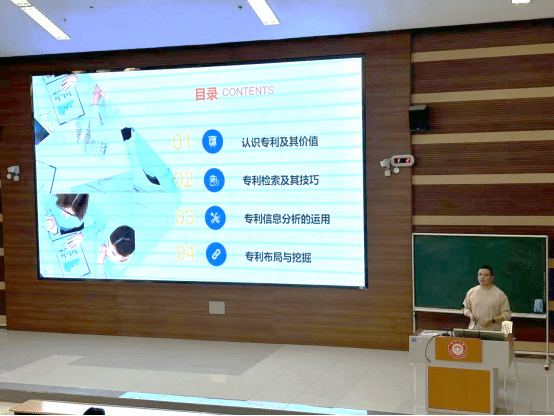 目录 CONTENTS

01 认识专利及其价值

02 专利检索及其技巧

03 专利信息分析的运用

04 专利布局与挖掘